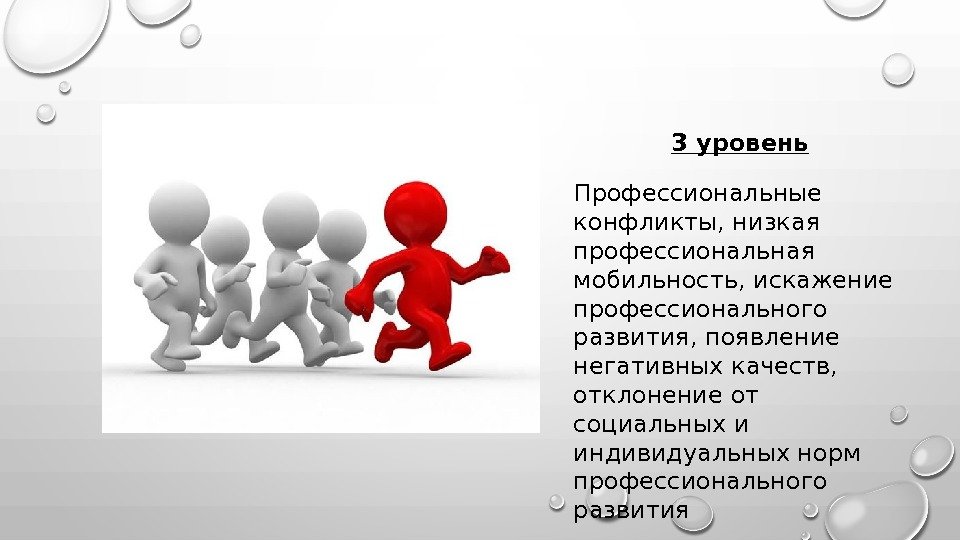 3 уровень

Профессиональные конфликты, низкая профессиональная мобильность, искажение профессионального развития, появление негативных качеств, отклонение от социальных и индивидуальных норм профессионального развития